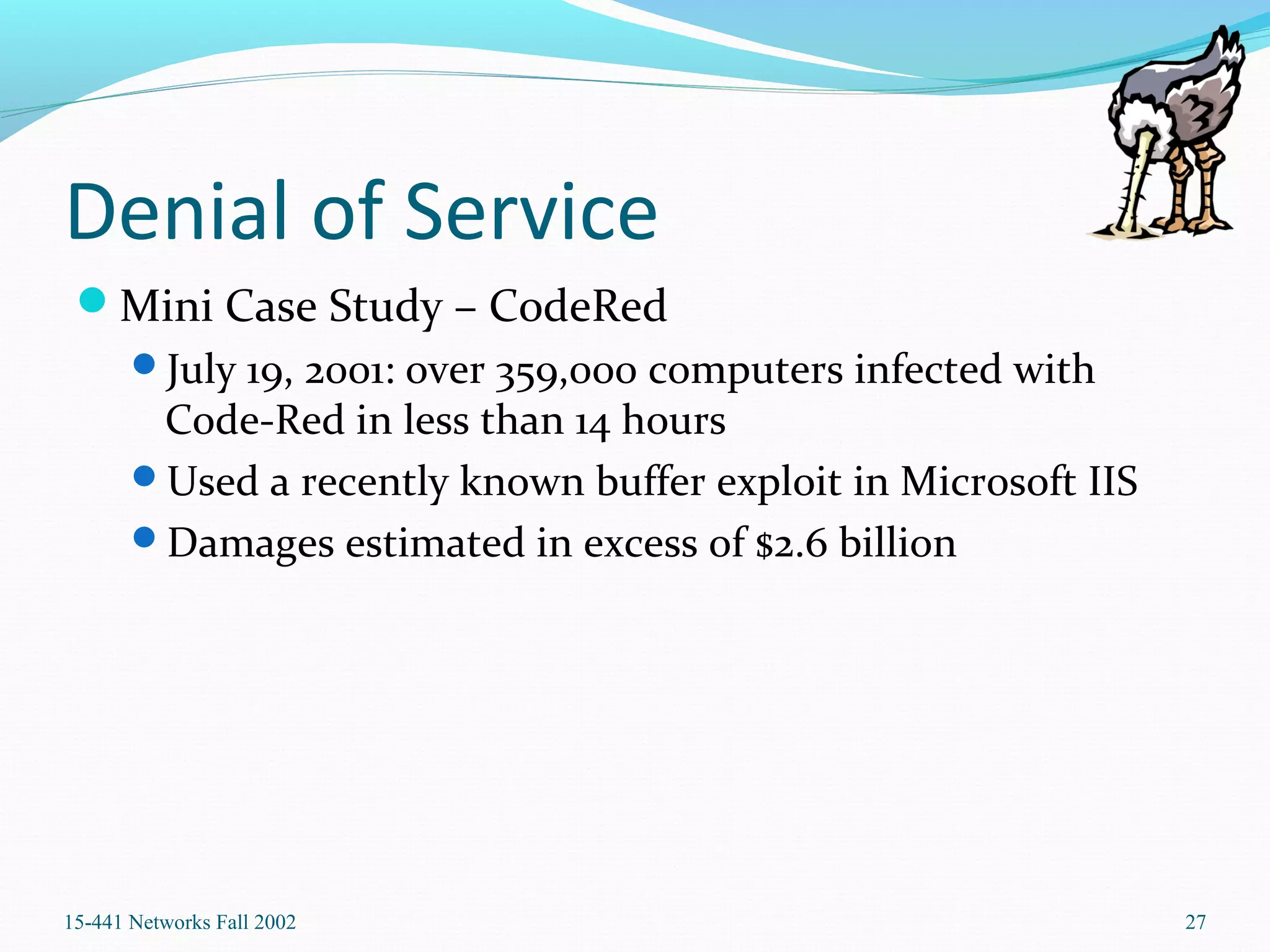 Denial of Service

Mini Case Study – CodeRed

July 19, 2001: over 359,000 computers infected with Code-Red in less than 14 hours

Used a recently known buffer exploit in Microsoft IIS

Damages estimated in excess of $2.6 billion

15-441 Networks Fall 2002

27